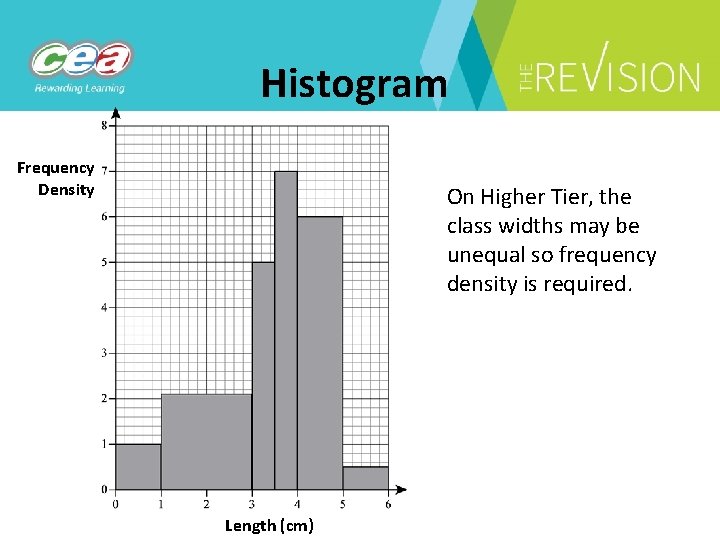 cea
Rewarding Learning

Histogram

THE REVISION

Frequency Density

8
7
6
5
4
3
2
1
0

0 1 2 3 4 5 6

Length (cm)

On Higher Tier, the class widths may be unequal so frequency density is required.